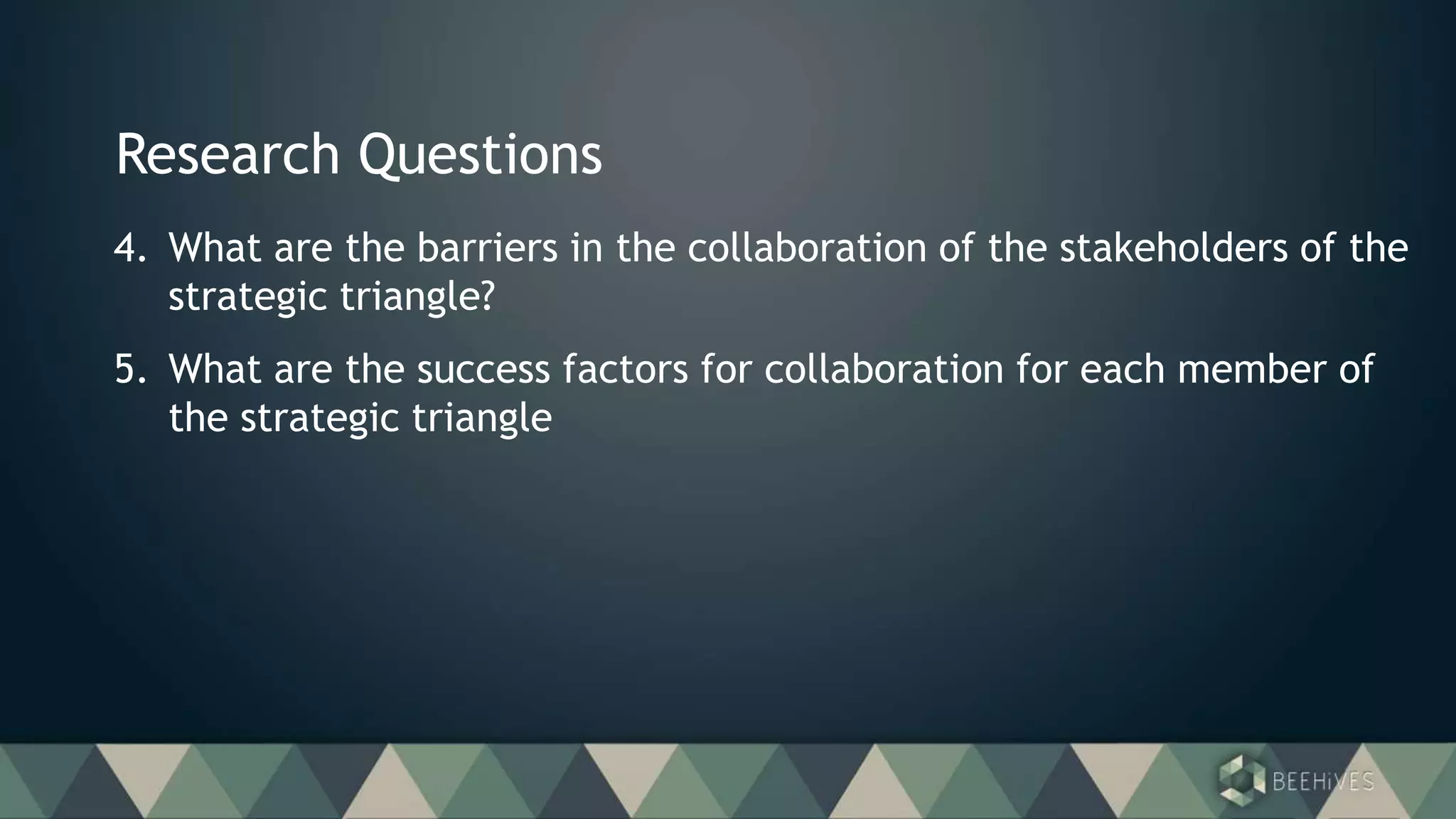 Research Questions

4. What are the barriers in the collaboration of the stakeholders of the strategic triangle?

5. What are the success factors for collaboration for each member of the strategic triangle

BEEHiVES